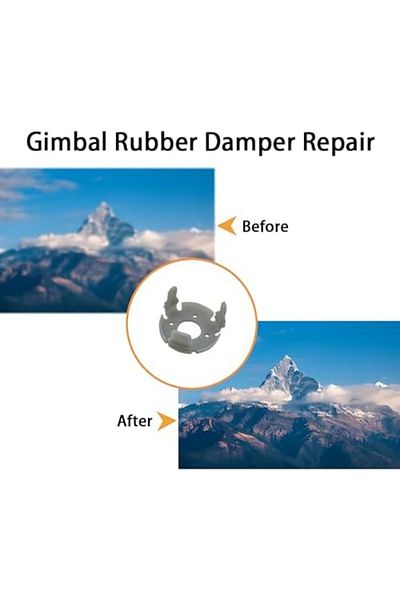 Gimbal Rubber Damper Repair

Before

After